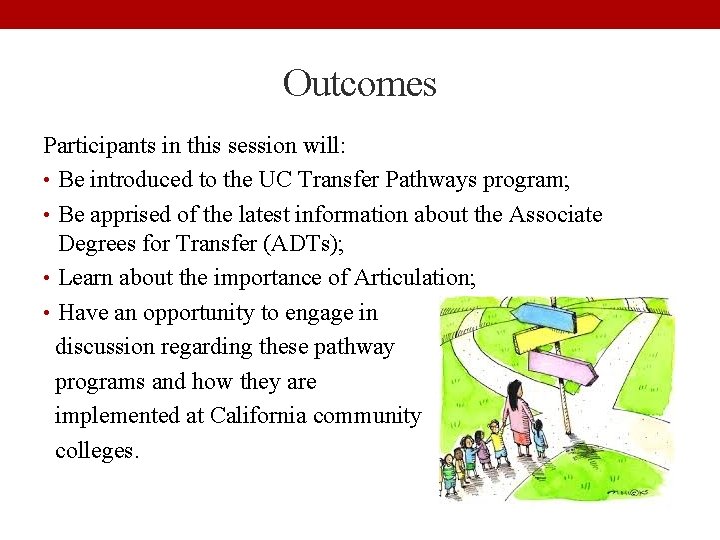 Outcomes

Participants in this session will:

• Be introduced to the UC Transfer Pathways program;

• Be apprised of the latest information about the Associate Degrees for Transfer (ADTs);

• Learn about the importance of Articulation;

• Have an opportunity to engage in discussion regarding these pathway programs and how they are implemented at California community colleges.